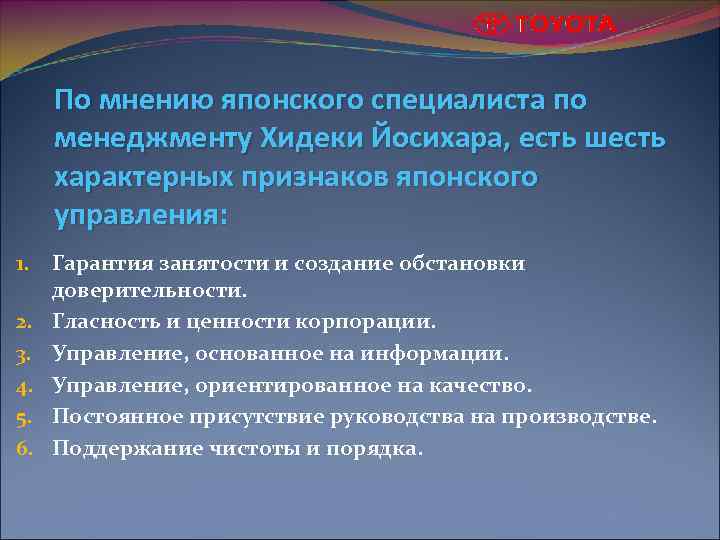 TOYOTA

По мнению японского специалиста по менеджменту Хидеки Йосихара, есть шесть характерных признаков японского управления:

1. Гарантия занятости и создание обстановки доверительности.
2. Гласность и ценности корпорации.
3. Управление, основанное на информации.
4. Управление, ориентированное на качество.
5. Постоянное присутствие руководства на производстве.
6. Поддержание чистоты и порядка.